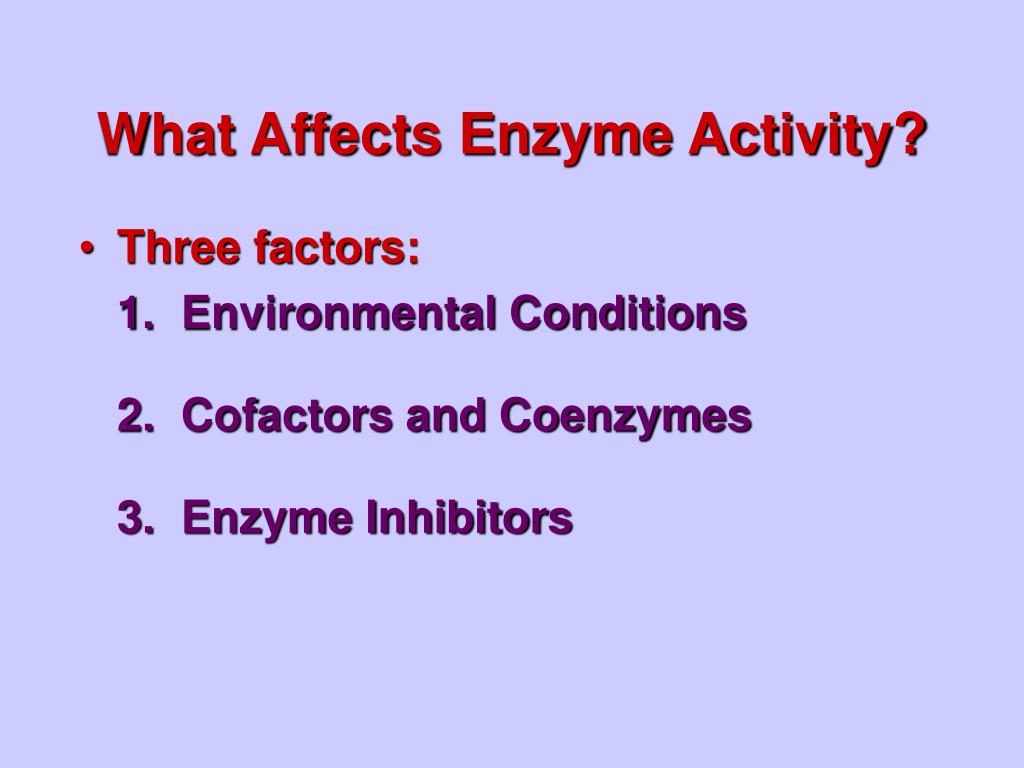 What Affects Enzyme Activity?

• Three factors:

1. Environmental Conditions

2. Cofactors and Coenzymes

3. Enzyme Inhibitors